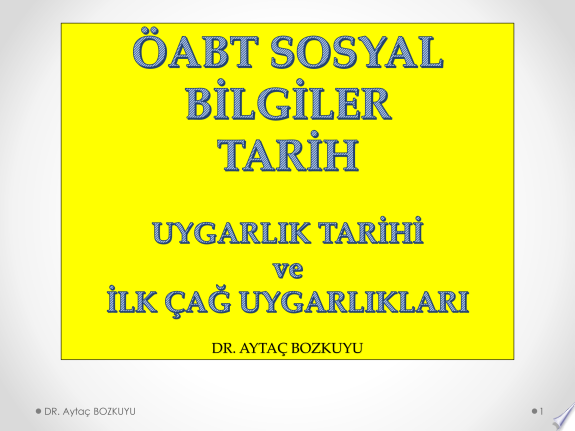 ÖABT SOSYAL BİLGİLER TARİH

UYGARLIK TARİHİ
ve
İLK ÇAĞ UYGARLIKLARI

DR. AYTAÇ BOZKUYU

DR. Aytaç BOZKUYU

1